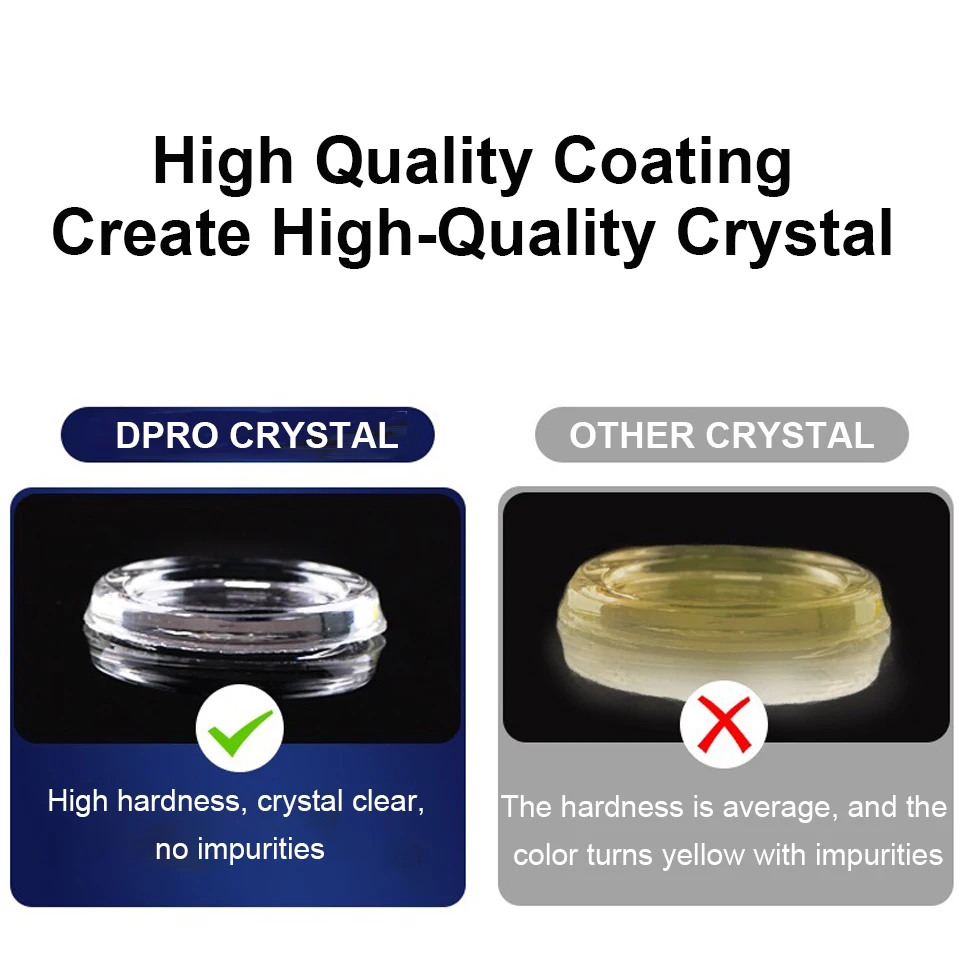 High Quality Coating
Create High-Quality Crystal

DPRO CRYSTAL

High hardness, crystal clear, no impurities

OTHER CRYSTAL

The hardness is average, and the color turns yellow with impurities